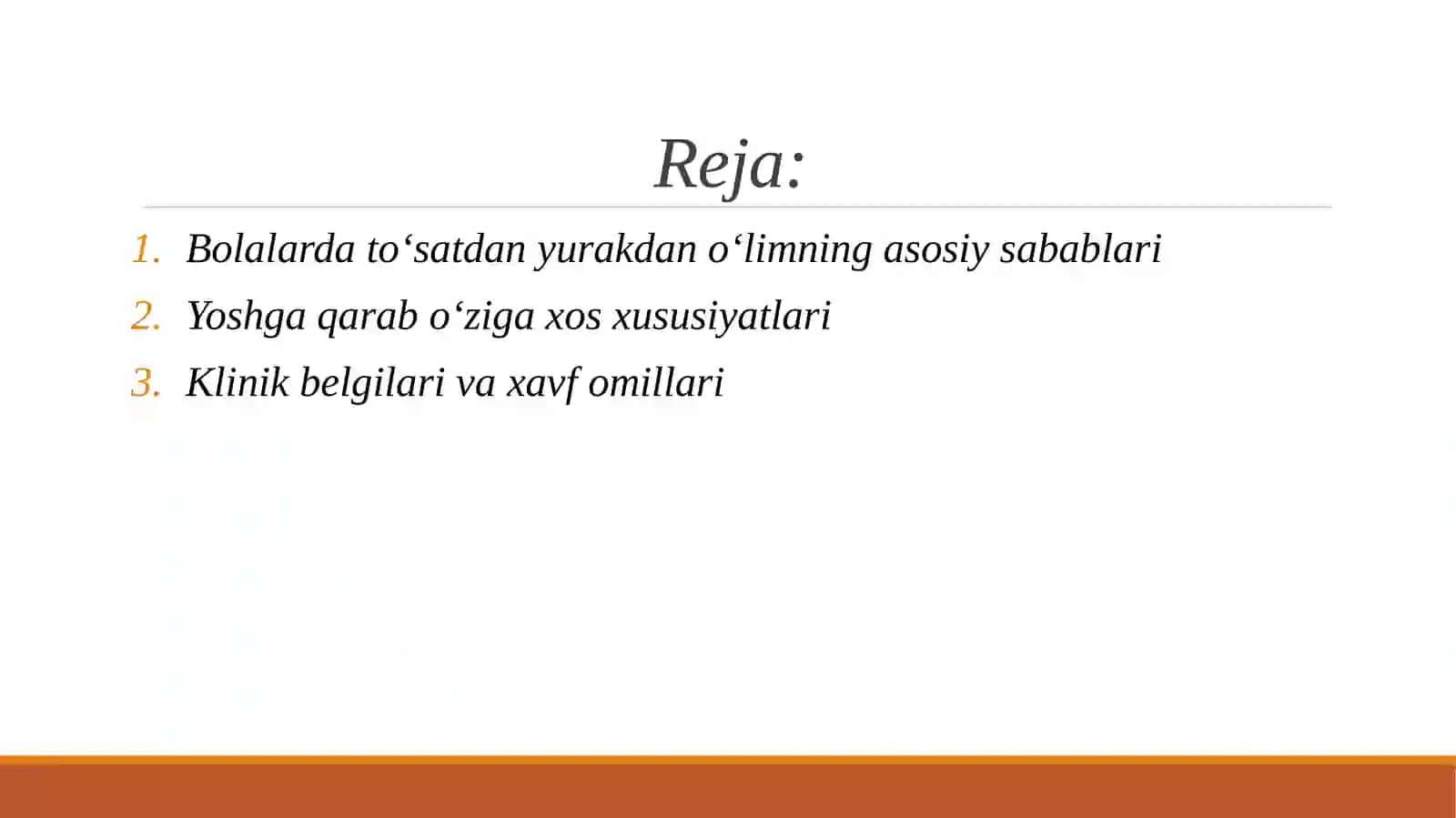 Reja:

1. Bolalarda to'satdan yurakdan o'limning asosiy sabablari
2. Yoshga qarab o'ziga xos xususiyatlari
3. Klinik belgilari va xavf omillari